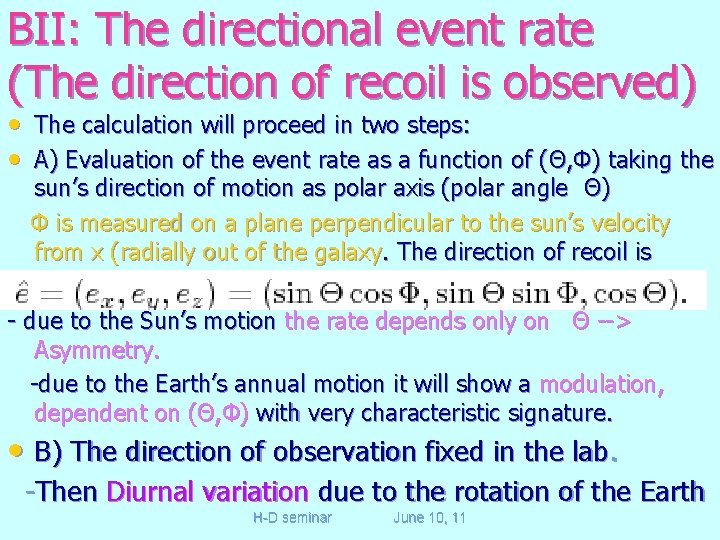 BII: The directional event rate (The direction of recoil is observed)

• The calculation will proceed in two steps:

• A) Evaluation of the event rate as a function of (Θ,Φ) taking the sun's direction of motion as polar axis (polar angle Θ)

Φ is measured on a plane perpendicular to the sun's velocity from x (radially out of the galaxy. The direction of recoil is

$\hat{e} = (e_x, e_y, e_z) = (\sin\Theta\cos\Phi, \sin\Theta\sin\Phi, \cos\Theta).$

- due to the Sun's motion the rate depends only on Θ --> Asymmetry.

-due to the Earth's annual motion it will show a modulation, dependent on (Θ,Φ) with very characteristic signature.

• B) The direction of observation fixed in the lab.

-Then Diurnal variation due to the rotation of the Earth

H-D seminar June 10, 11